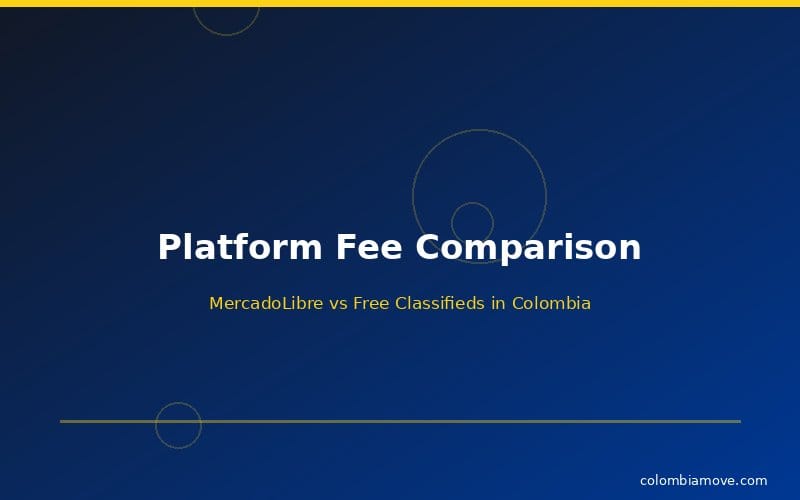 Platform Fee Comparison

MercadoLibre vs Free Classifieds in Colombia

colombiamove.com